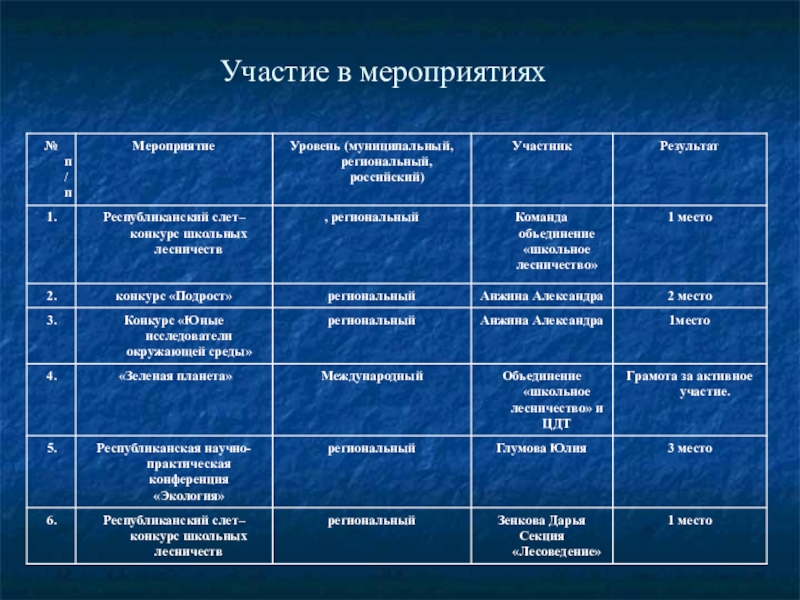 Участие в мероприятиях

| № п/п | Мероприятие | Уровень (муниципальный, региональный, российский) | Участник | Результат |
|---|---|---|---|---|
| 1. | Республиканский слет–конкурс школьных лесничеств | , региональный | Команда объединение «школьное лесничество» | 1 место |
| 2. | конкурс «Подрост» | региональный | Анжина Александра | 2 место |
| 3. | Конкурс «Юные исследователи окружающей среды» | региональный | Анжина Александра | 1место |
| 4. | «Зеленая планета» | Международный | Объединение «школьное лесничество» и ЦДТ | Грамота за активное участие. |
| 5. | Республиканская научно-практическая конференция «Экология» | региональный | Глумова Юлия | 3 место |
| 6. | Республиканский слет–конкурс школьных лесничеств | региональный | Зенкова Дарья Секция «Лесоведение» | 1 место |